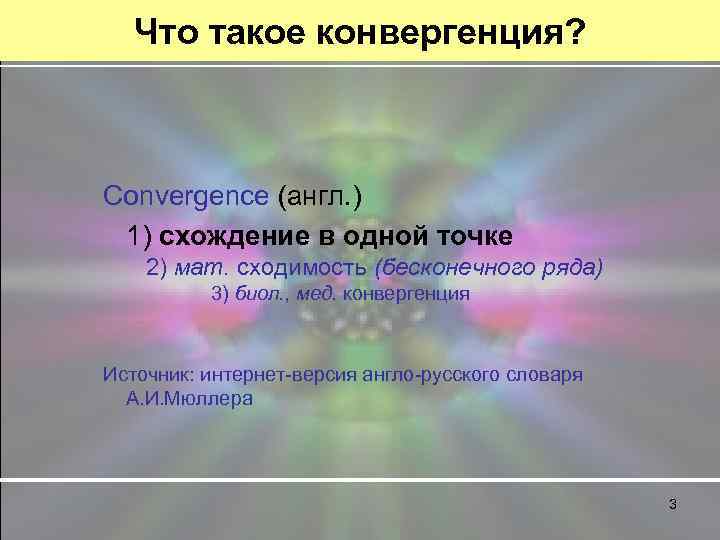 Что такое конвергенция?

Convergence (англ.)

1) схождение в одной точке

2) мат. сходимость (бесконечного ряда)

3) биол., мед. конвергенция

Источник: интернет-версия англо-русского словаря А.И.Мюллера

3